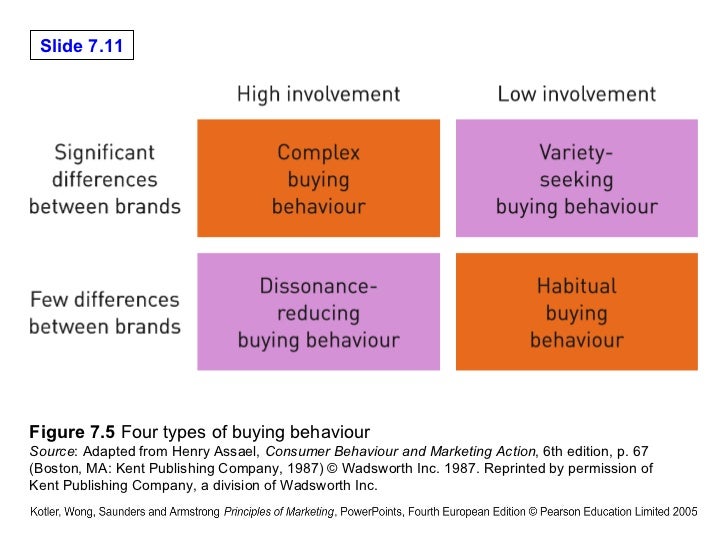 Slide 7.11

| | High involvement | Low involvement |
|---|---|---|
| Significant differences between brands | Complex buying behaviour | Variety-seeking buying behaviour |
| Few differences between brands | Dissonance-reducing buying behaviour | Habitual buying behaviour |

Figure 7.5 Four types of buying behaviour
Source: Adapted from Henry Assael, Consumer Behaviour and Marketing Action, 6th edition, p. 67 (Boston, MA: Kent Publishing Company, 1987) © Wadsworth Inc. 1987. Reprinted by permission of Kent Publishing Company, a division of Wadsworth Inc.

Kotler, Wong, Saunders and Armstrong Principles of Marketing, PowerPoints, Fourth European Edition © Pearson Education Limited 2005